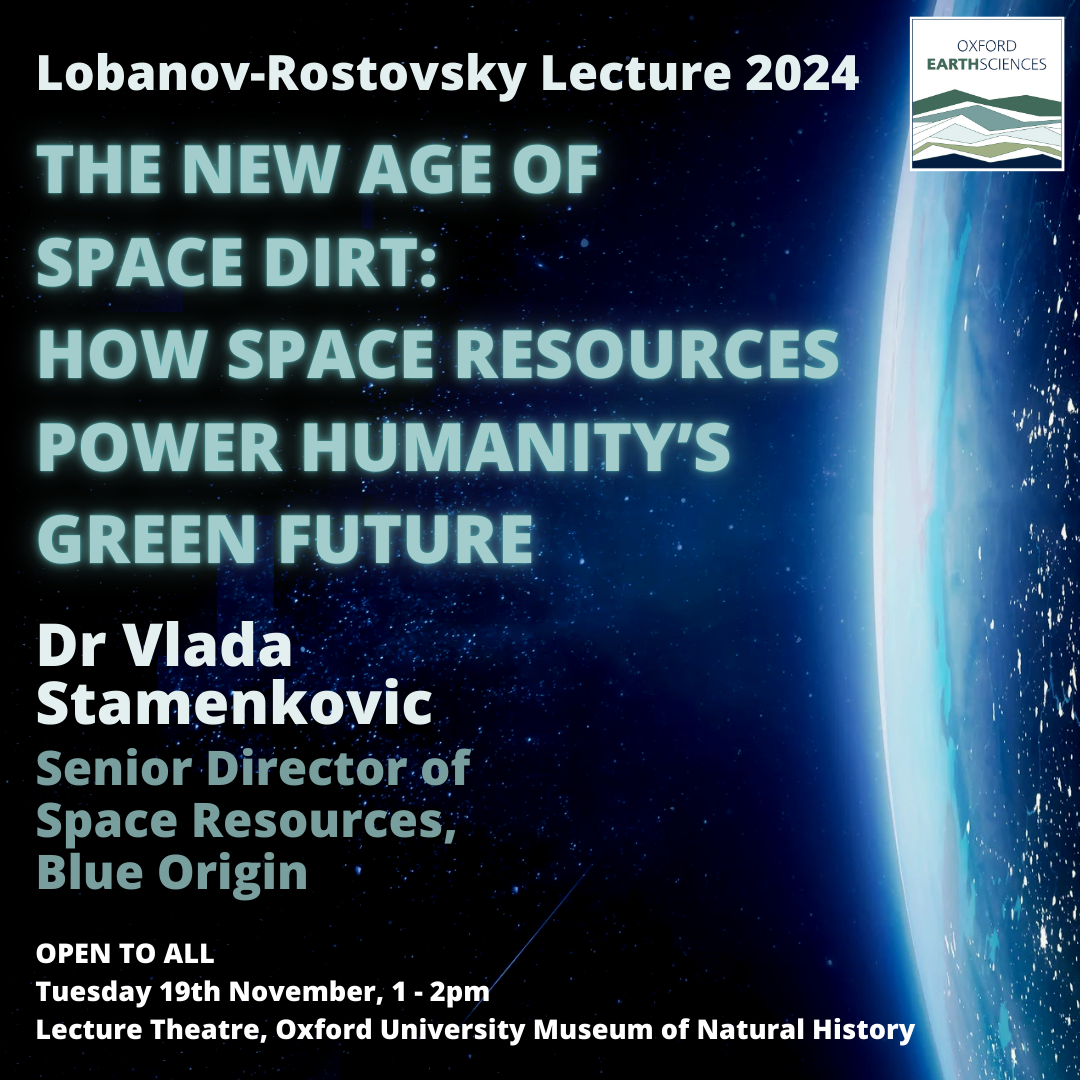 Lobanov-Rostovsky Lecture 2024

OXFORD EARTHSCIENCES

THE NEW AGE OF SPACE DIRT: HOW SPACE RESOURCES POWER HUMANITY'S GREEN FUTURE

Dr Vlada Stamenkovic

Senior Director of Space Resources, Blue Origin

OPEN TO ALL
Tuesday 19th November, 1 - 2pm
Lecture Theatre, Oxford University Museum of Natural History